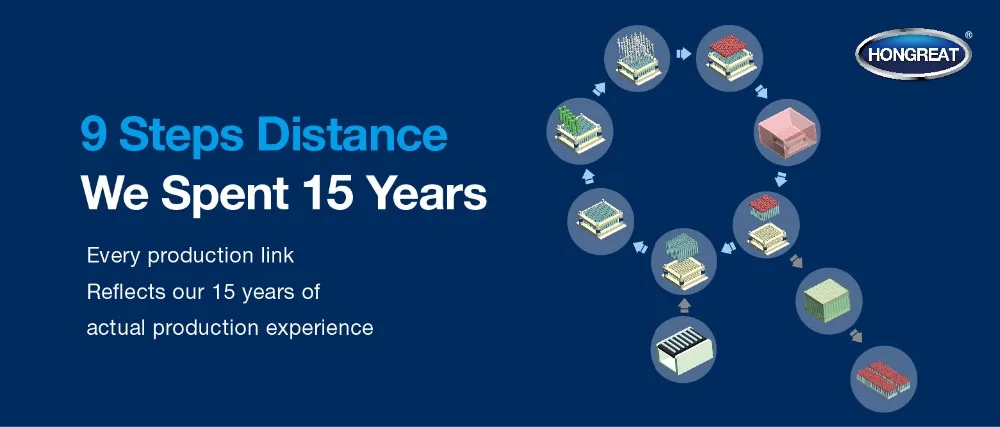 9 Steps Distance
We Spent 15 Years

Every production link
Reflects our 15 years of
actual production experience

HONGREAT®